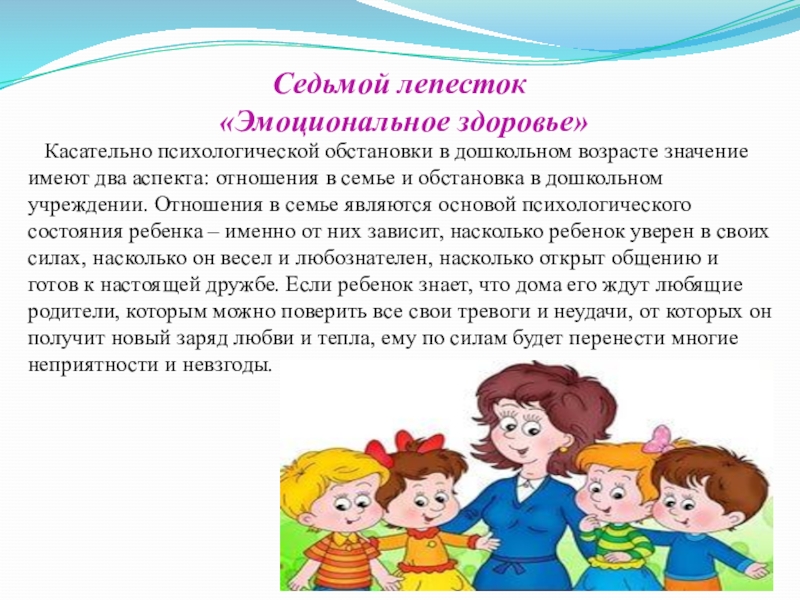 Седьмой лепесток
«Эмоциональное здоровье»

Касательно психологической обстановки в дошкольном возрасте значение имеют два аспекта: отношения в семье и обстановка в дошкольном учреждении. Отношения в семье являются основой психологического состояния ребенка – именно от них зависит, насколько ребенок уверен в своих силах, насколько он весел и любознателен, насколько открыт общению и готов к настоящей дружбе. Если ребенок знает, что дома его ждут любящие родители, которым можно поверить все свои тревоги и неудачи, от которых он получит новый заряд любви и тепла, ему по силам будет перенести многие неприятности и невзгоды.